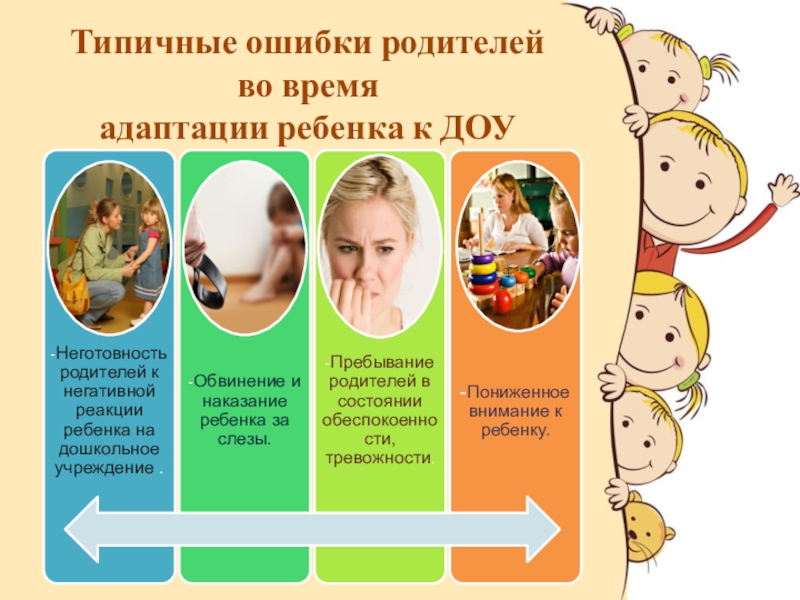 Типичные ошибки родителей во время адаптации ребенка к ДОУ

-Неготовность родителей к негативной реакции ребенка на дошкольное учреждение .

-Обвинение и наказание ребенка за слезы.

-Пребывание родителей в состоянии обеспокоенности, тревожности.

-Пониженное внимание к ребенку.